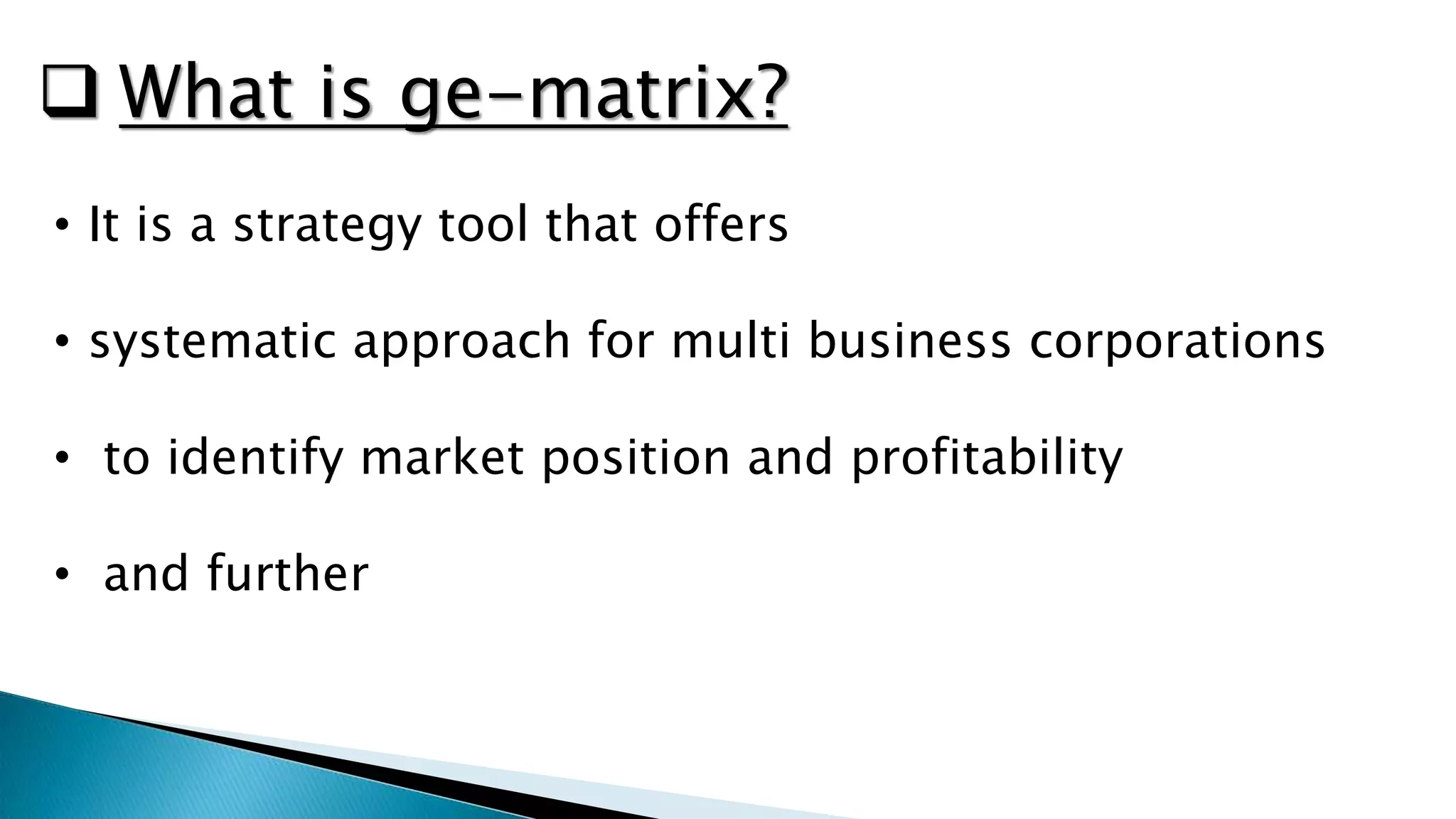 ❑ What is ge-matrix?

• It is a strategy tool that offers

• systematic approach for multi business corporations

• to identify market position and profitability

• and further